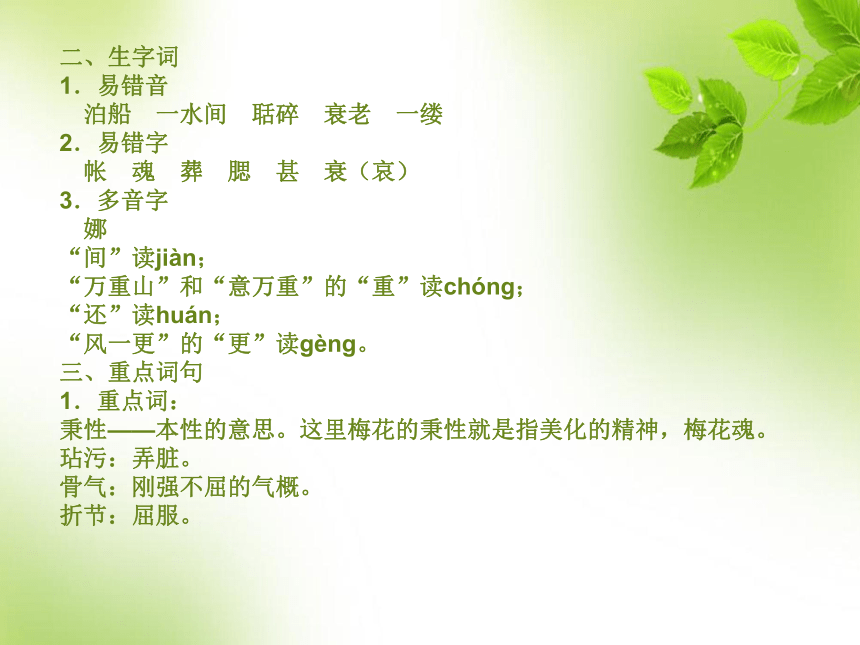 二、生字词
1．易错音
泊船　一水间　聒碎　衰老　一缕
2．易错字
帐　魂　葬　腮　甚　衰（哀）
3．多音字
娜
“间”读jiàn；
“万重山”和“意万重”的“重”读chóng；
“还”读huán；
“风一更”的“更”读gèng。
三、重点词句
1．重点词：
秉性——本性的意思。这里梅花的秉性就是指美化的精神，梅花魂。
玷污：弄脏。
骨气：刚强不屈的气概。
折节：屈服。